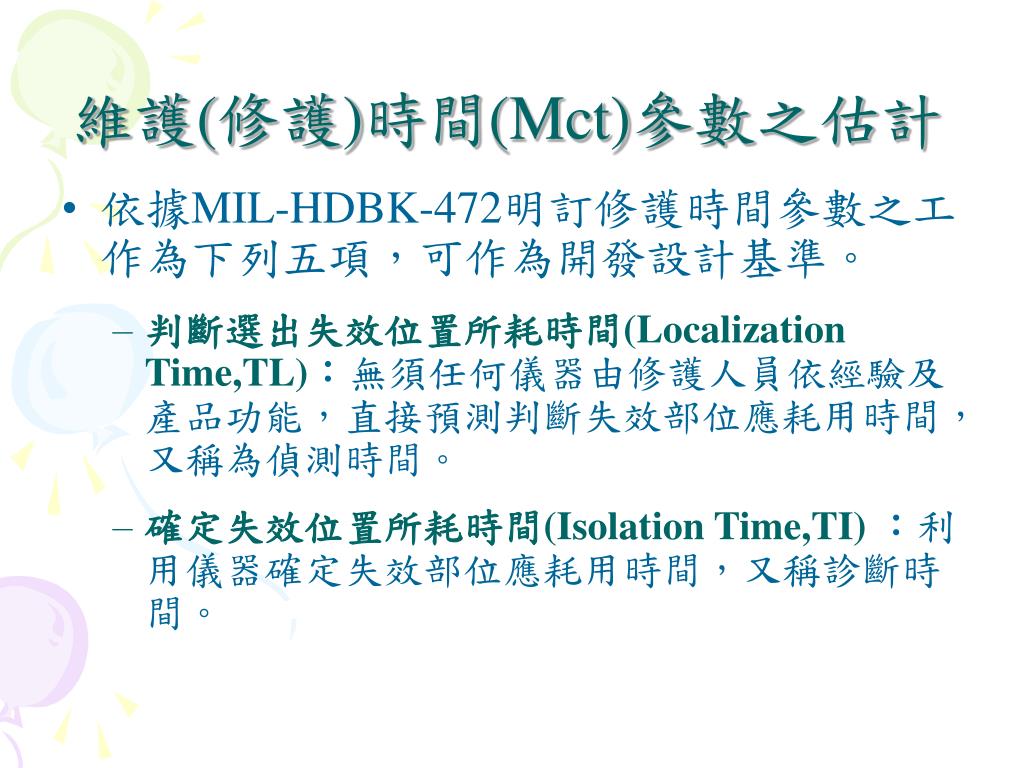 維護(修護)時間(Mct)參數之估計

• 依據MIL-HDBK-472明訂修護時間參數之工作為下列五項，可作為開發設計基準。

– 判斷選出失效位置所耗時間(Localization Time,TL)：無須任何儀器由修護人員依經驗及產品功能，直接預測判斷失效部位應耗用時間，又稱為偵測時間。

– 確定失效位置所耗時間(Isolation Time,TI) ：利用儀器確定失效部位應耗用時間，又稱診斷時間。